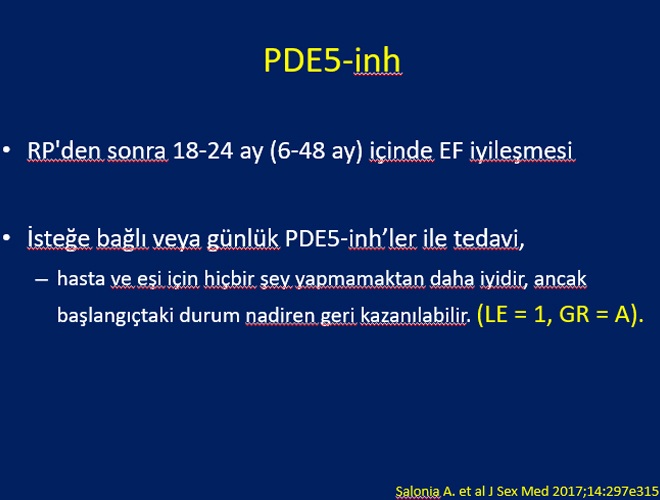 PDE5-inh

• RP'den sonra 18-24 ay (6-48 ay) içinde EF iyileşmesi

• İsteğe bağlı veya günlük PDE5-inh'ler ile tedavi,

– hasta ve eşi için hiçbir şey yapmamaktan daha iyidir, ancak başlangıçtaki durum nadiren geri kazanılabilir. (LE = 1, GR = A).

Salonia A. et al J Sex Med 2017;14:297e315